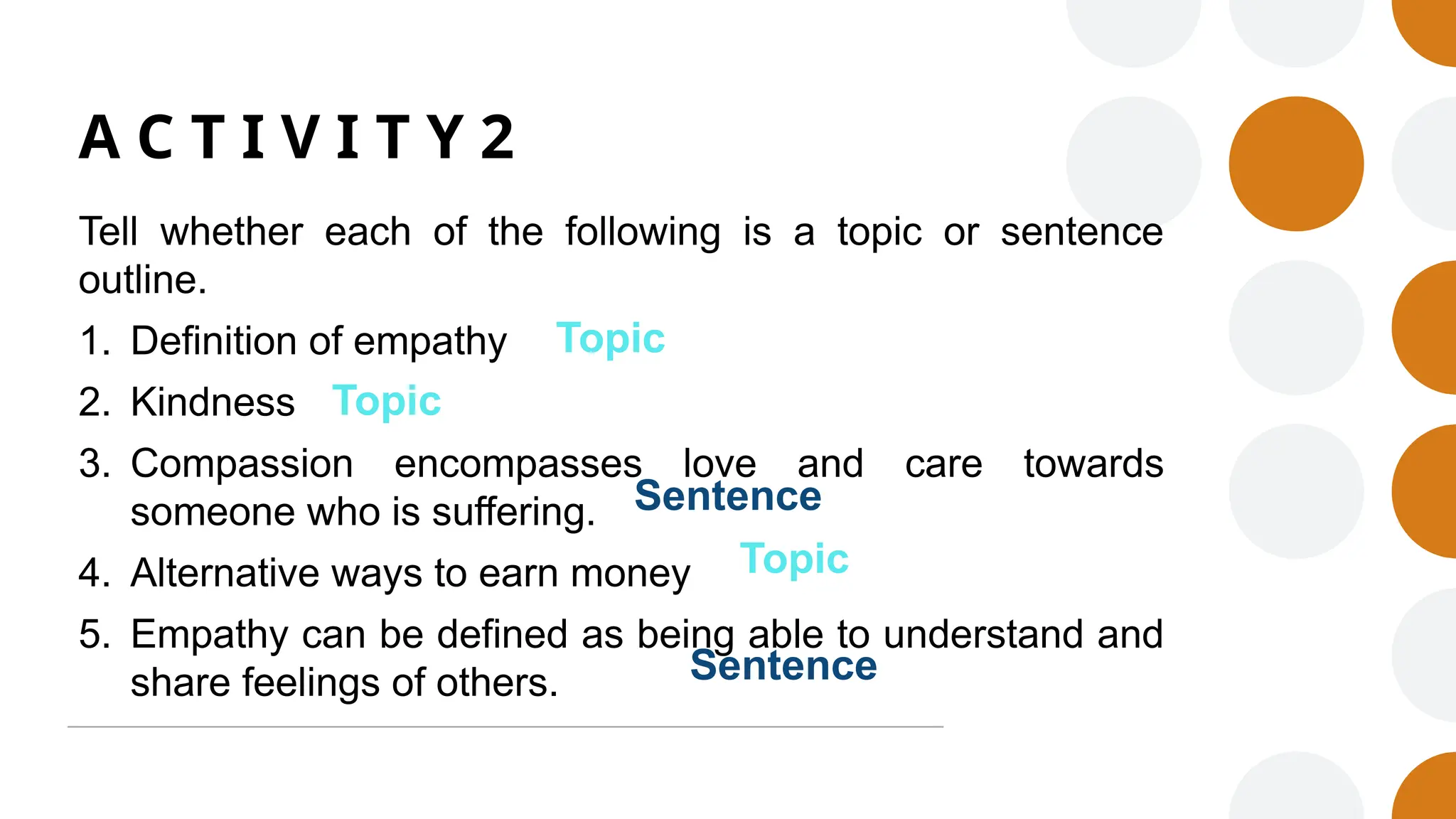 ACTIVITY 2

Tell whether each of the following is a topic or sentence outline.

1. Definition of empathy Topic
2. Kindness Topic
3. Compassion encompasses love and care towards someone who is suffering. Sentence
4. Alternative ways to earn money Topic
5. Empathy can be defined as being able to understand and share feelings of others. Sentence